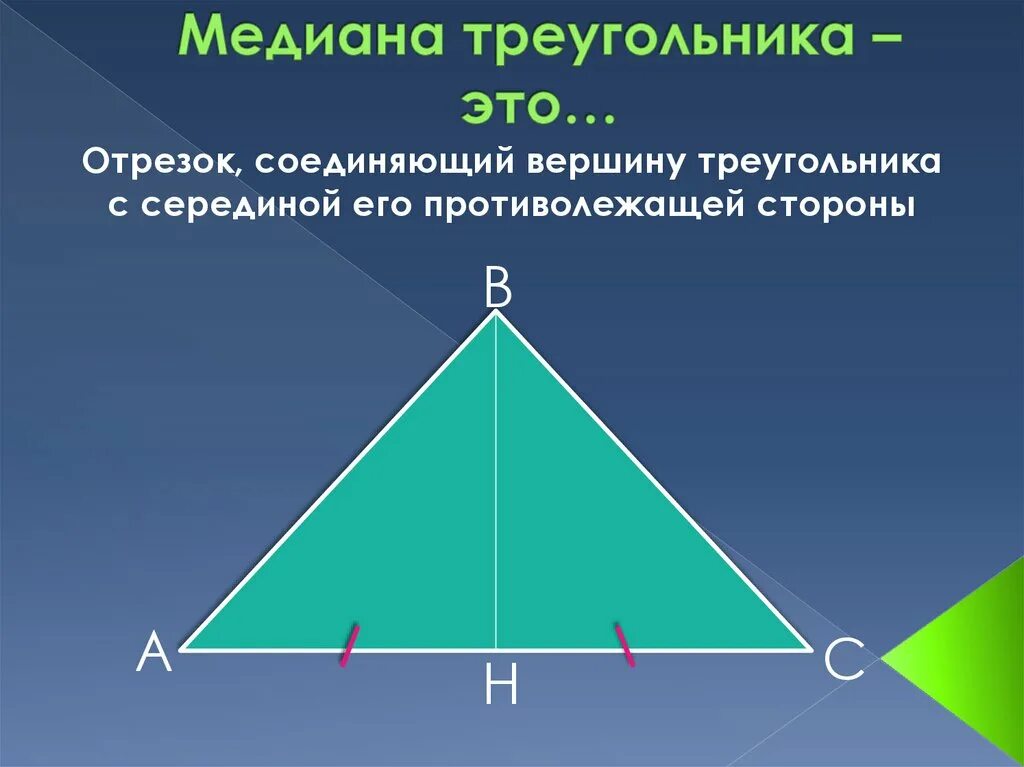 Медиана треугольника – это…

Отрезок, соединяющий вершину треугольника с серединой его противолежащей стороны

B

A

H

C